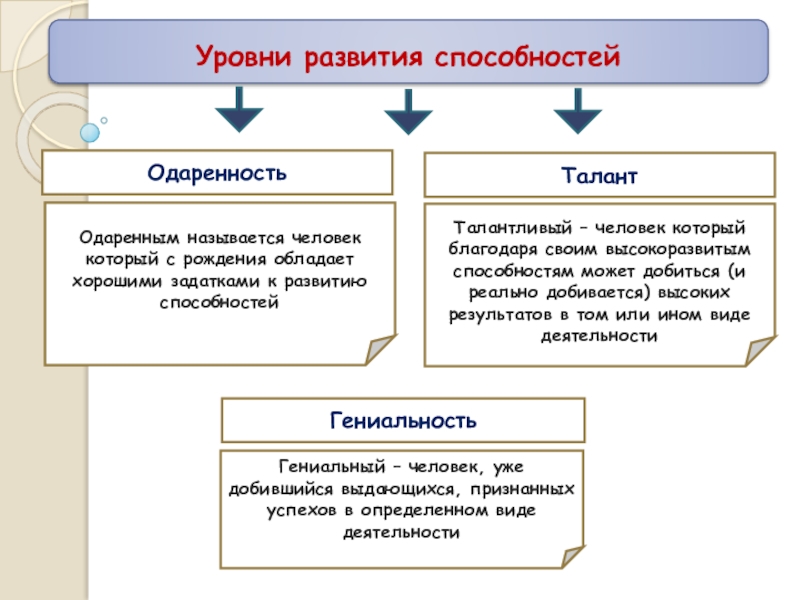 Уровни развития способностей

Одаренность

Одаренным называется человек который с рождения обладает хорошими задатками к развитию способностей

Талант

Талантливый – человек который благодаря своим высокоразвитым способностям может добиться (и реально добивается) высоких результатов в том или ином виде деятельности

Гениальность

Гениальный – человек, уже добившийся выдающихся, признанных успехов в определенном виде деятельности